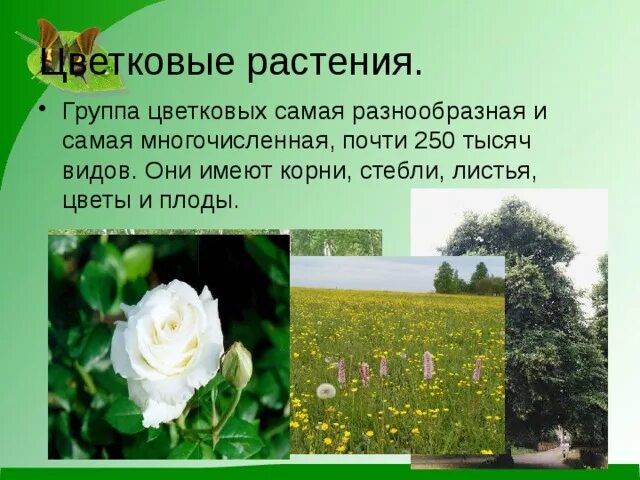 Цветковые растения.

• Группа цветковых самая разнообразная и самая многочисленная, почти 250 тысяч видов. Они имеют корни, стебли, листья, цветы и плоды.